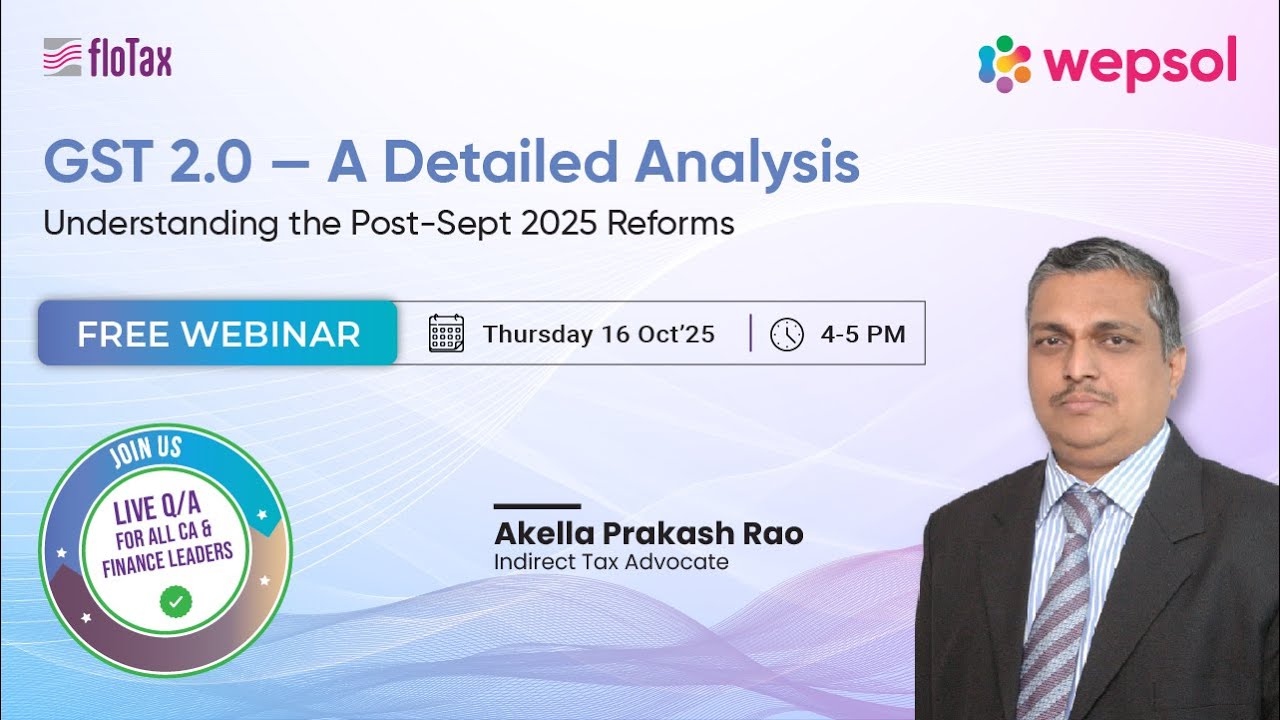 floTax

wepsol

GST 2.0 — A Detailed Analysis

Understanding the Post-Sept 2025 Reforms

FREE WEBINAR

Thursday 16 Oct'25

4-5 PM

JOIN US

LIVE Q/A FOR ALL CA & FINANCE LEADERS

Akella Prakash Rao

Indirect Tax Advocate